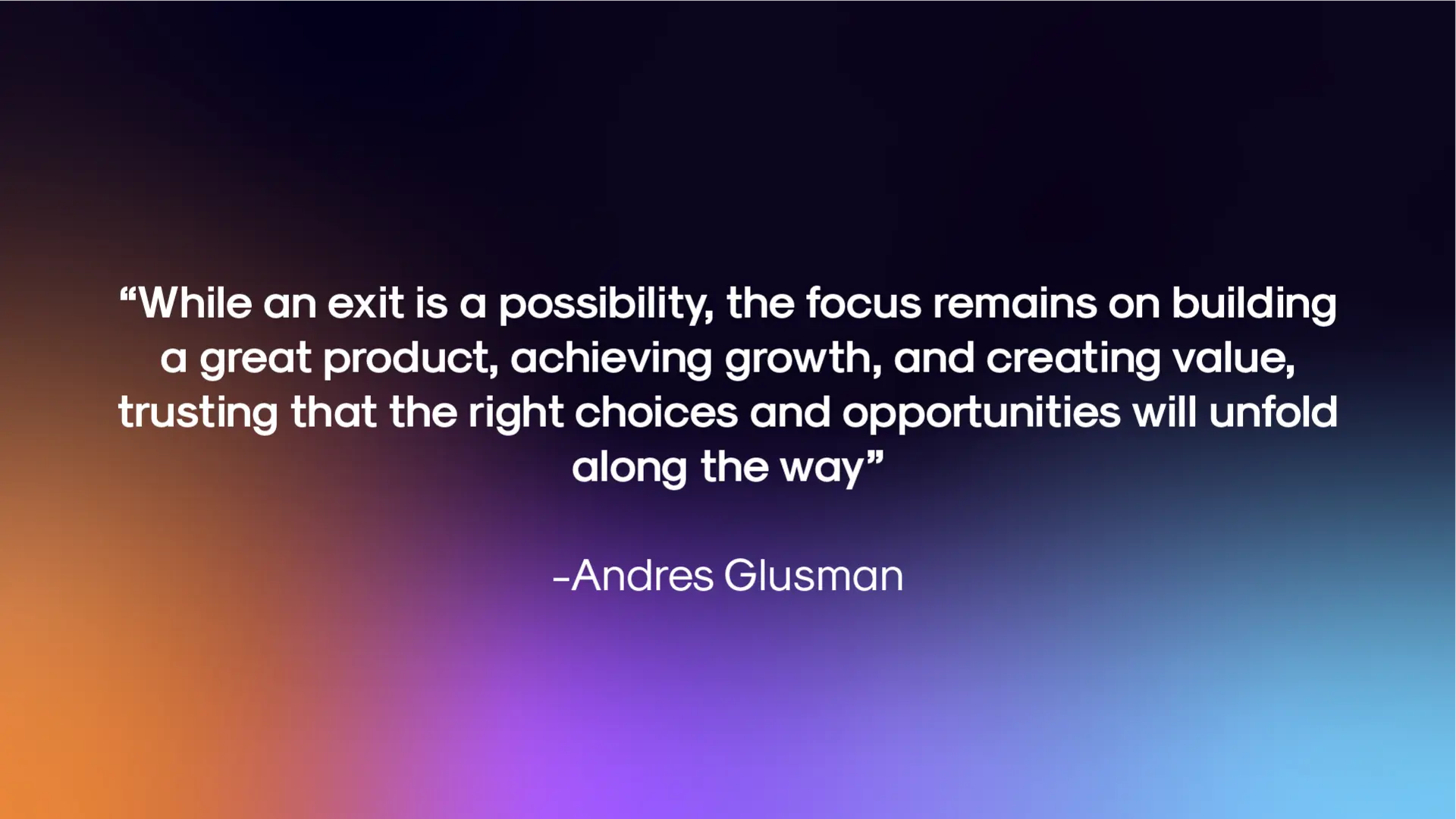 “While an exit is a possibility, the focus remains on building a great product, achieving growth, and creating value, trusting that the right choices and opportunities will unfold along the way”

-Andres Glusman